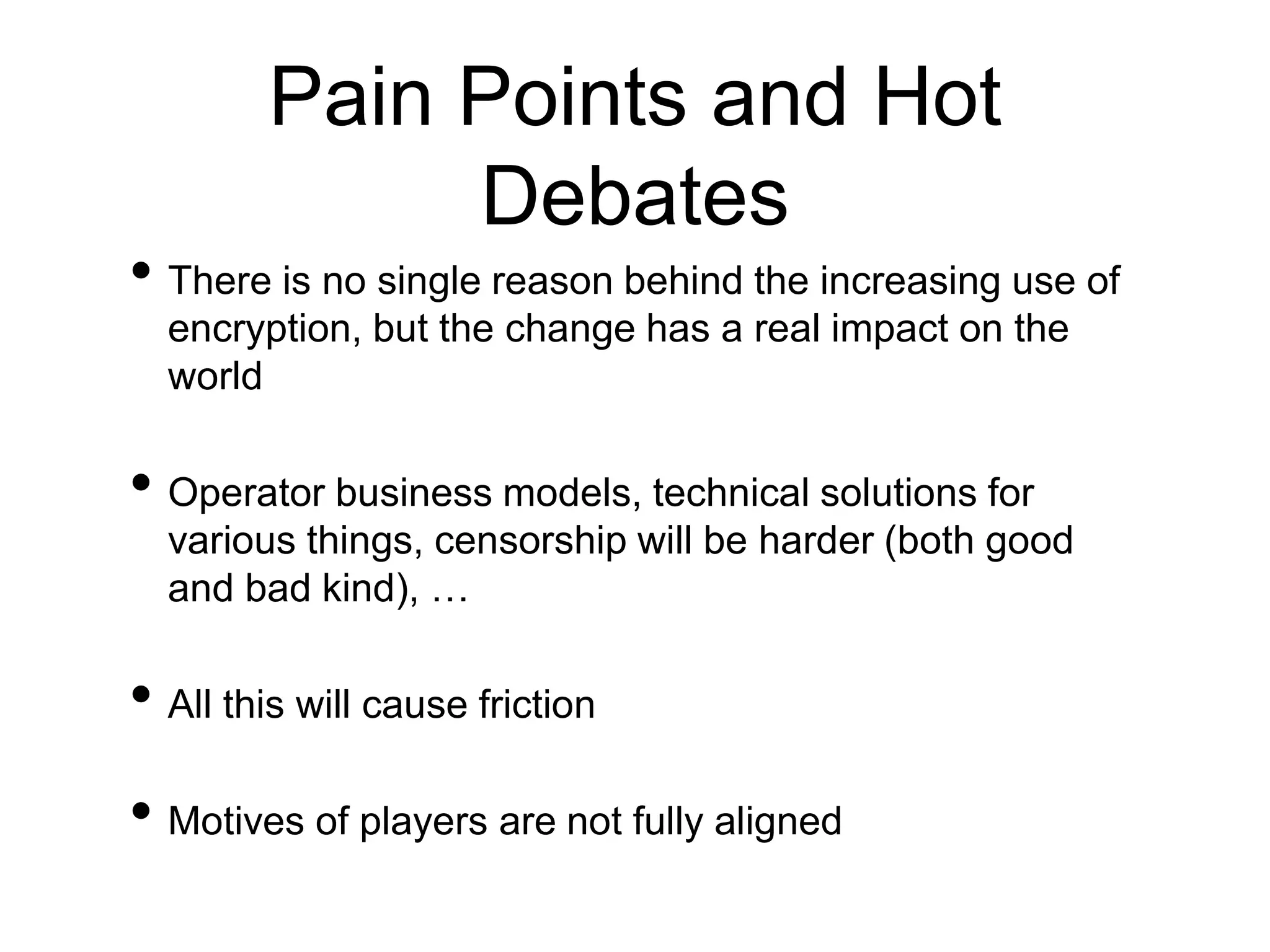 Pain Points and Hot Debates

• There is no single reason behind the increasing use of encryption, but the change has a real impact on the world

• Operator business models, technical solutions for various things, censorship will be harder (both good and bad kind), …

• All this will cause friction

• Motives of players are not fully aligned